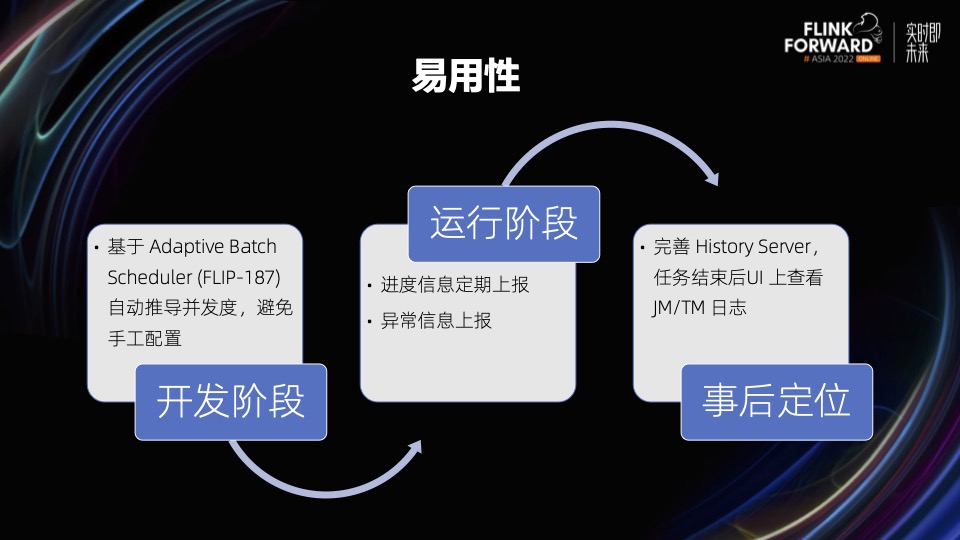 FLINK FORWARD # ASIA 2022 ONLINE

实时即未来

易用性

• 基于 Adaptive Batch Scheduler (FLIP-187) 自动推导并发度，避免手工配置

开发阶段

运行阶段

• 进度信息定期上报

• 异常信息上报

• 完善 History Server，任务结束后UI 上查看 JM/TM 日志

事后定位